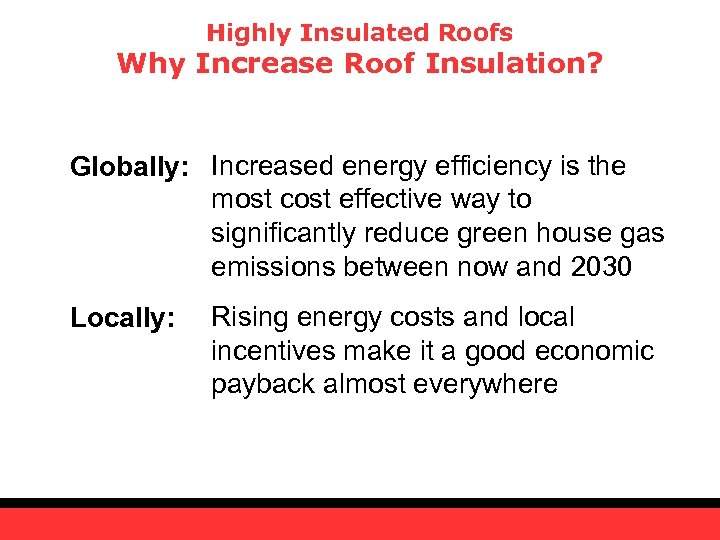 Highly Insulated Roofs
Why Increase Roof Insulation?

Globally: Increased energy efficiency is the most cost effective way to significantly reduce green house gas emissions between now and 2030

Locally: Rising energy costs and local incentives make it a good economic payback almost everywhere